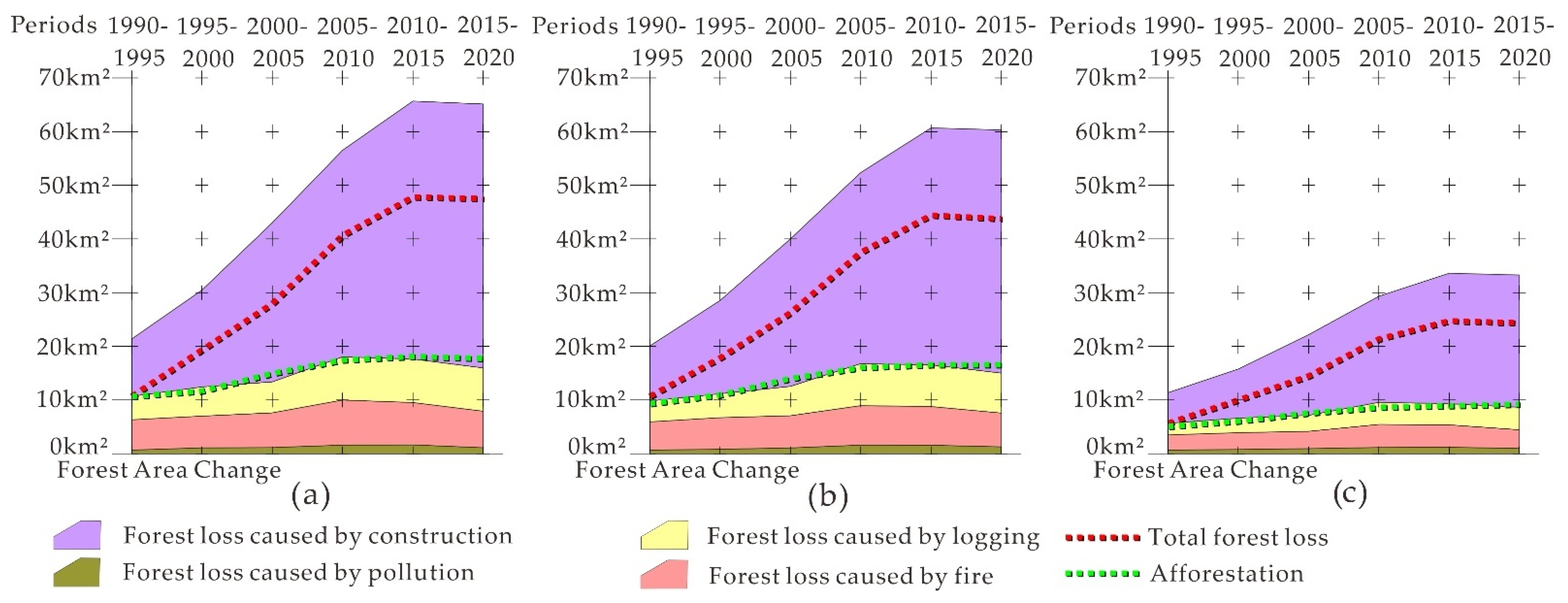 Periods 1990-1995 1995-2000 2000-2005 2005-2010 2010-2015 2015-2020
70km²
60km²
50km²
40km²
30km²
20km²
10km²
0km²
Forest Area Change
(a)

Periods 1990-1995 1995-2000 2000-2005 2005-2010 2010-2015 2015-2020
70km²
60km²
50km²
40km²
30km²
20km²
10km²
0km²
Forest Area Change
(b)

Periods 1990-1995 1995-2000 2000-2005 2005-2010 2010-2015 2015-2020
70km²
60km²
50km²
40km²
30km²
20km²
10km²
0km²
Forest Area Change
(c)

Forest loss caused by construction
Forest loss caused by pollution
Forest loss caused by logging
Forest loss caused by fire
Total forest loss
Afforestation